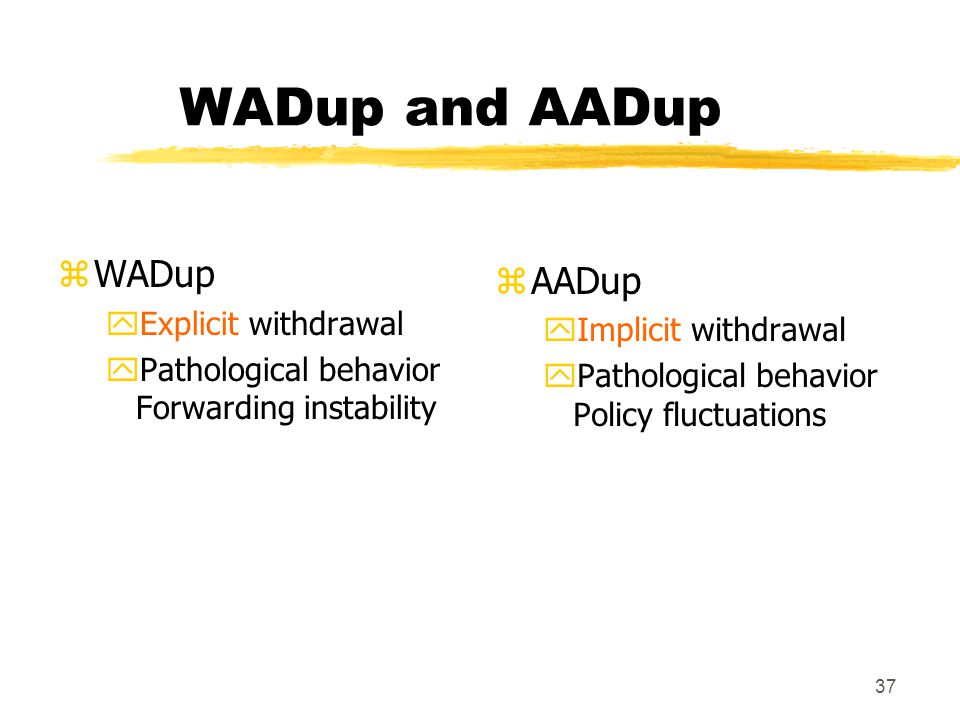 WADup and AADup

WADup
Explicit withdrawal
Pathological behavior Forwarding instability

AADup
Implicit withdrawal
Pathological behavior Policy fluctuations

37